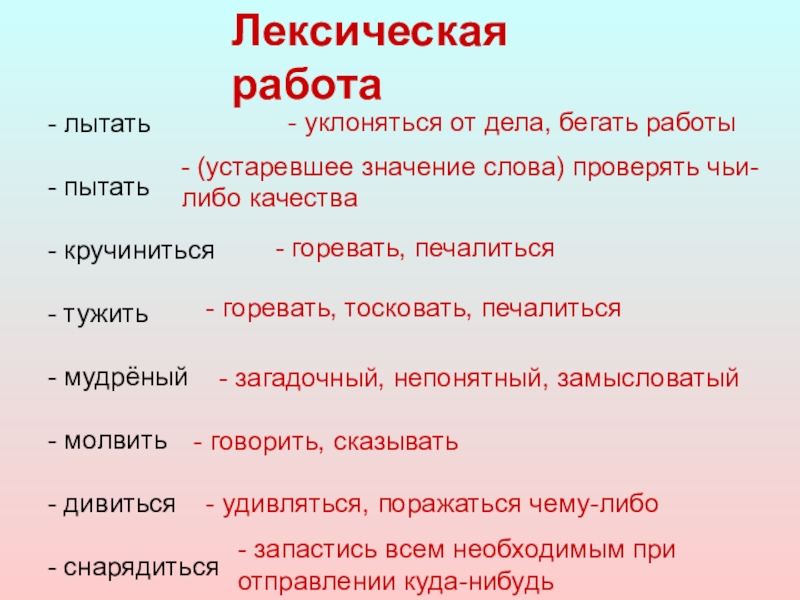 Лексическая работа

- лытать - уклоняться от дела, бегать работы

- пытать - (устаревшее значение слова) проверять чьи-либо качества

- кручиниться - горевать, печалиться

- тужить - горевать, тосковать, печалиться

- мудрёный - загадочный, непонятный, замысловатый

- молвить - говорить, сказывать

- дивиться - удивляться, поражаться чему-либо

- снарядиться - запастись всем необходимым при отправлении куда-нибудь